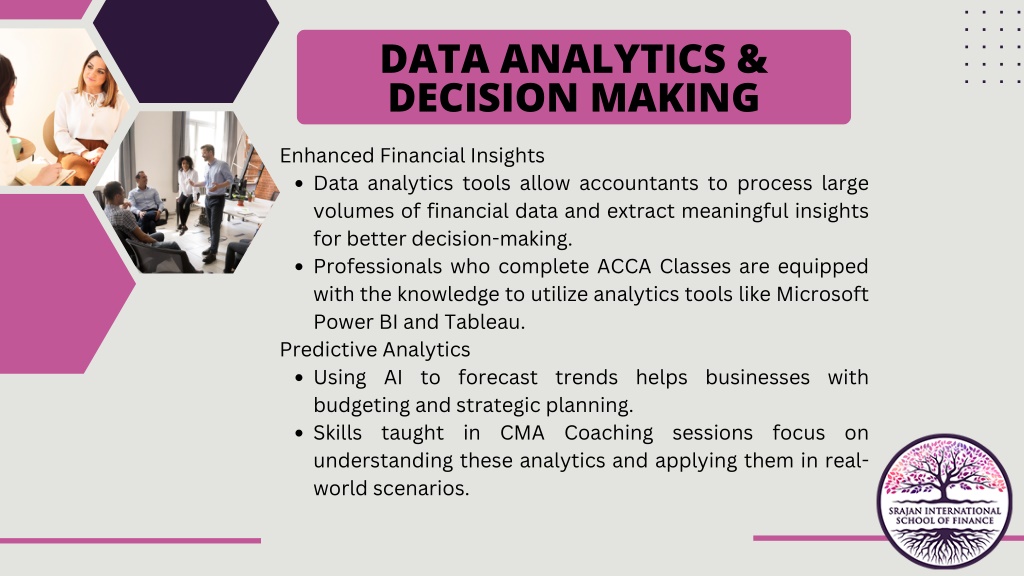 DATA ANALYTICS & DECISION MAKING

Enhanced Financial Insights

- Data analytics tools allow accountants to process large volumes of financial data and extract meaningful insights for better decision-making.
- Professionals who complete ACCA Classes are equipped with the knowledge to utilize analytics tools like Microsoft Power BI and Tableau.

Predictive Analytics

- Using AI to forecast trends helps businesses with budgeting and strategic planning.
- Skills taught in CMA Coaching sessions focus on understanding these analytics and applying them in real-world scenarios.

SRAJAN INTERNATIONAL SCHOOL OF FINANCE